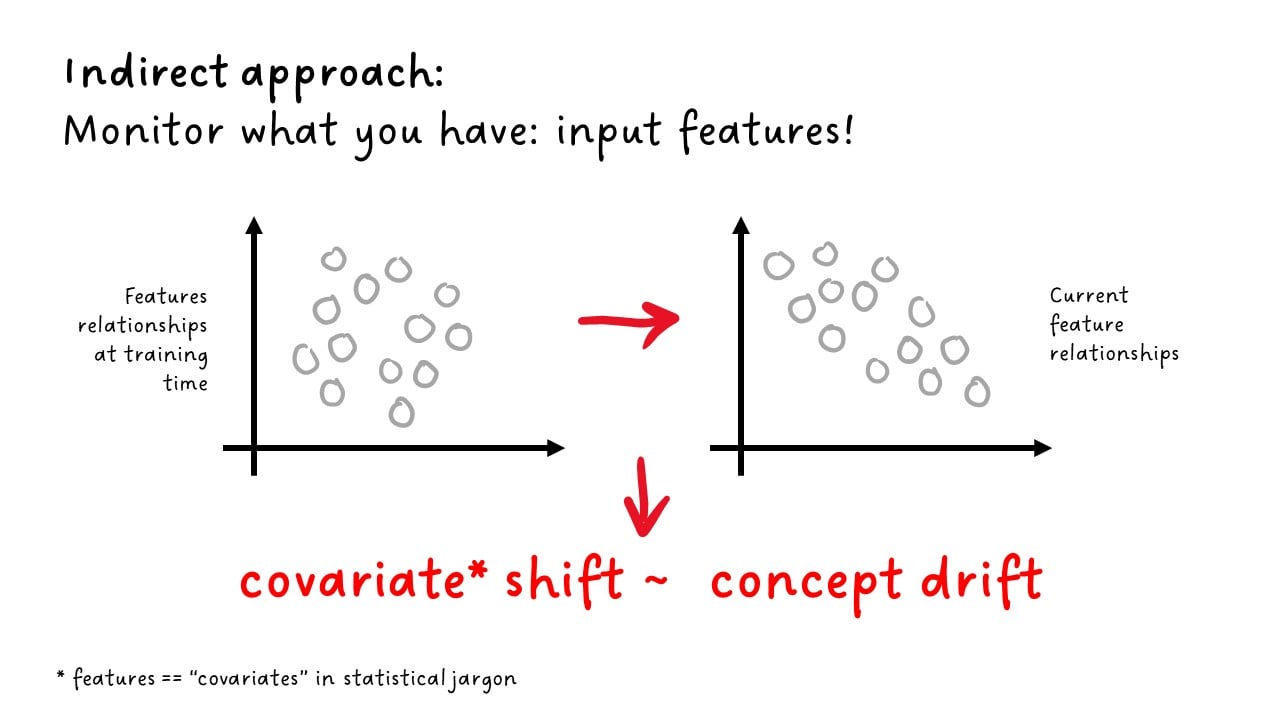 Indirect approach:
Monitor what you have: input features!

Features relationships at training time

Current feature relationships

covariate* shift ~ concept drift

* features == "covariates" in statistical jargon